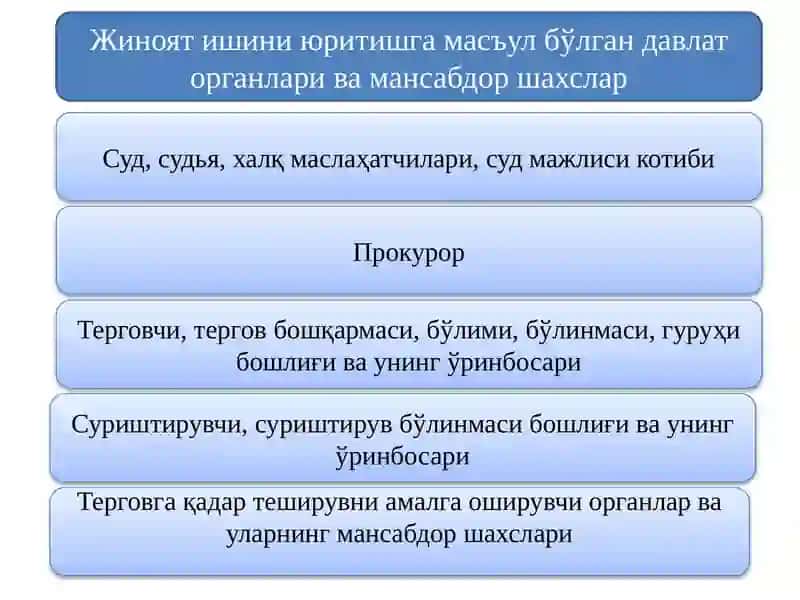 Жиноят ишини юритишга масъул бўлган давлат органлари ва мансабдор шахслар

Суд, судья, халқ маслаҳатчилари, суд мажлиси котиби

Прокурор

Терговчи, тергов бошқармаси, бўлими, бўлинмаси, гуруҳи бошлиғи ва унинг ўринбосари

Суриштирувчи, суриштирув бўлинмаси бошлиғи ва унинг ўринбосари

Терговга қадар теширувни амалга оширувчи органлар ва уларнинг мансабдор шахслари